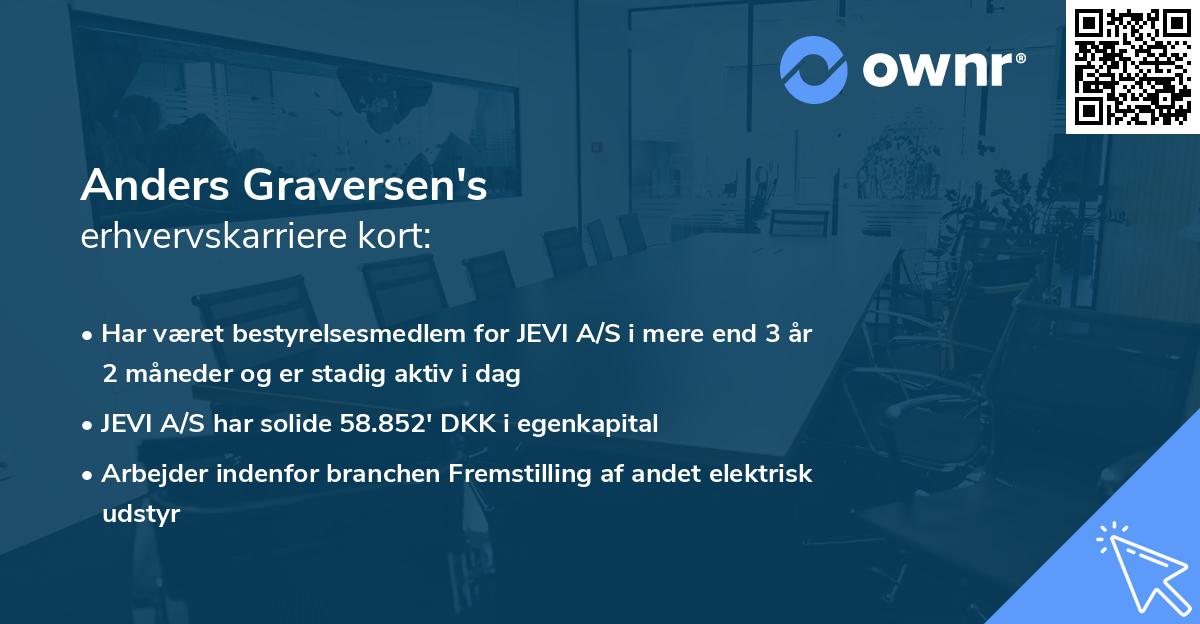 ownr®

Anders Graversen's
erhvervskarriere kort:

• Har været bestyrelsesmedlem for JEVI A/S i mere end 3 år 2 måneder og er stadig aktiv i dag

• JEVI A/S har solide 58.852' DKK i egenkapital

• Arbejder indenfor branchen Fremstilling af andet elektrisk udstyr